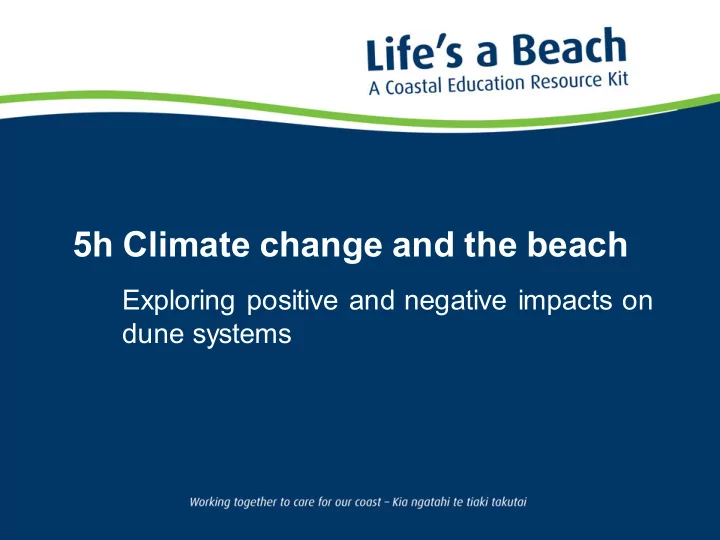 Life's a Beach
A Coastal Education Resource Kit

5h Climate change and the beach

Exploring positive and negative impacts on dune systems

Working together to care for our coast – Kia ngatahi te tiaki takutai